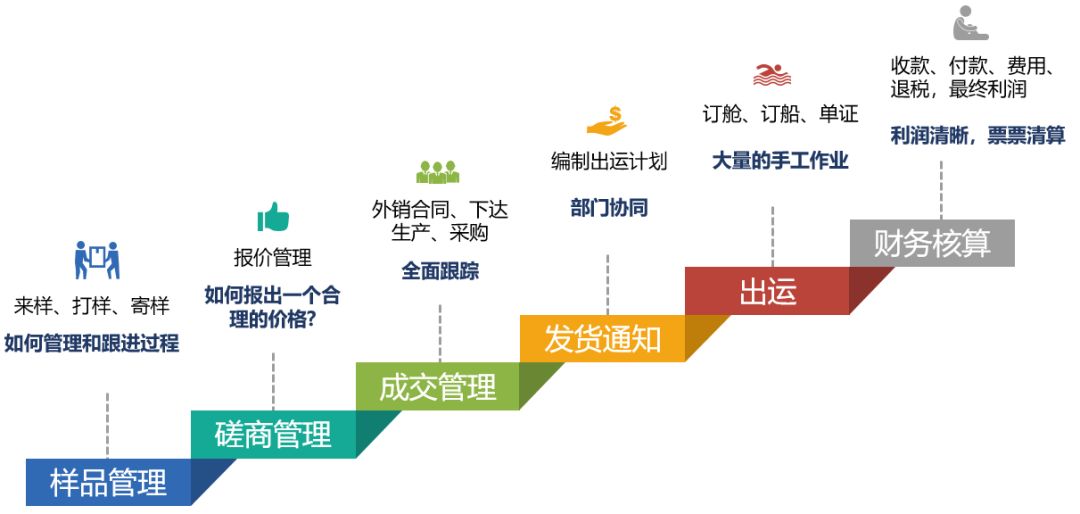 来样、打样、寄样
如何管理和跟进过程

样品管理

报价管理
如何报出一个合理的价格?

磋商管理

外销合同、下达生产、采购
全面跟踪

成交管理

编制出运计划
部门协同

发货通知

订舱、订船、单证
大量的手工作业

出运

收款、付款、费用、退税，最终利润
利润清晰，票票清算

财务核算